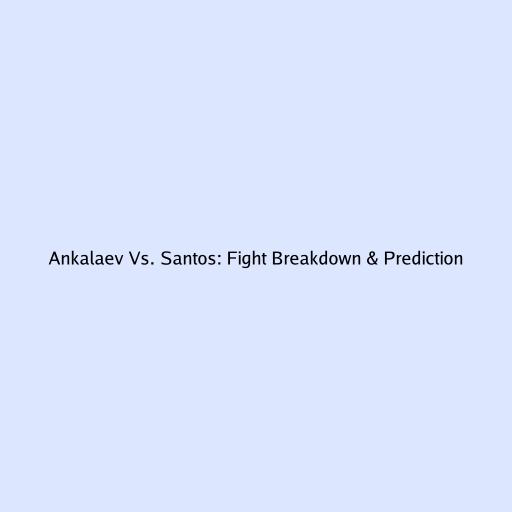 Ankalaev Vs. Santos: Fight Breakdown & Prediction